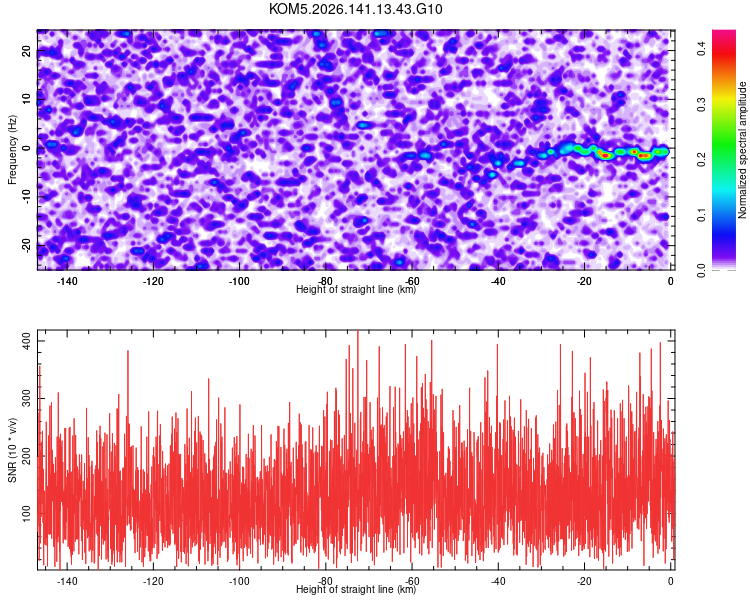 KOM5.2026.141.13.43.G10

Frequency (Hz)
20
10
0
-10
-20

-140 -120 -100 -80 -60 -40 -20 0
Height of straight line (km)

Normalized spectral amplitude
0.0 0.1 0.2 0.3 0.4

SNR (10 * v/v)
400
300
200
100

-140 -120 -100 -80 -60 -40 -20 0
Height of straight line (km)